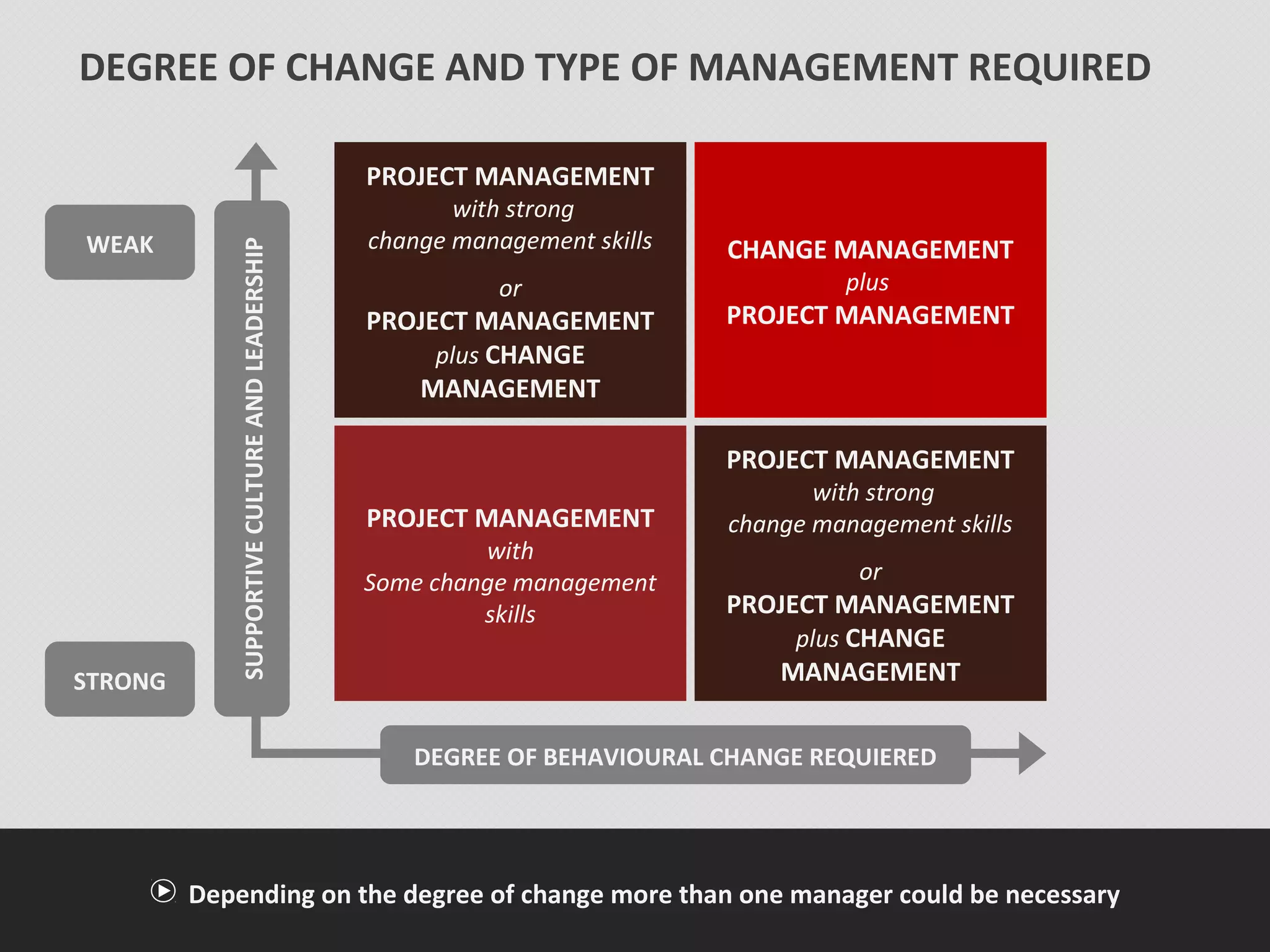 DEGREE OF CHANGE AND TYPE OF MANAGEMENT REQUIRED

WEAK

STRONG

SUPPORTIVE CULTURE AND LEADERSHIP

PROJECT MANAGEMENT with strong change management skills

or

PROJECT MANAGEMENT plus CHANGE MANAGEMENT

CHANGE MANAGEMENT plus PROJECT MANAGEMENT

PROJECT MANAGEMENT with Some change management skills

PROJECT MANAGEMENT with strong change management skills

or

PROJECT MANAGEMENT plus CHANGE MANAGEMENT

DEGREE OF BEHAVIOURAL CHANGE REQUIERED

Depending on the degree of change more than one manager could be necessary